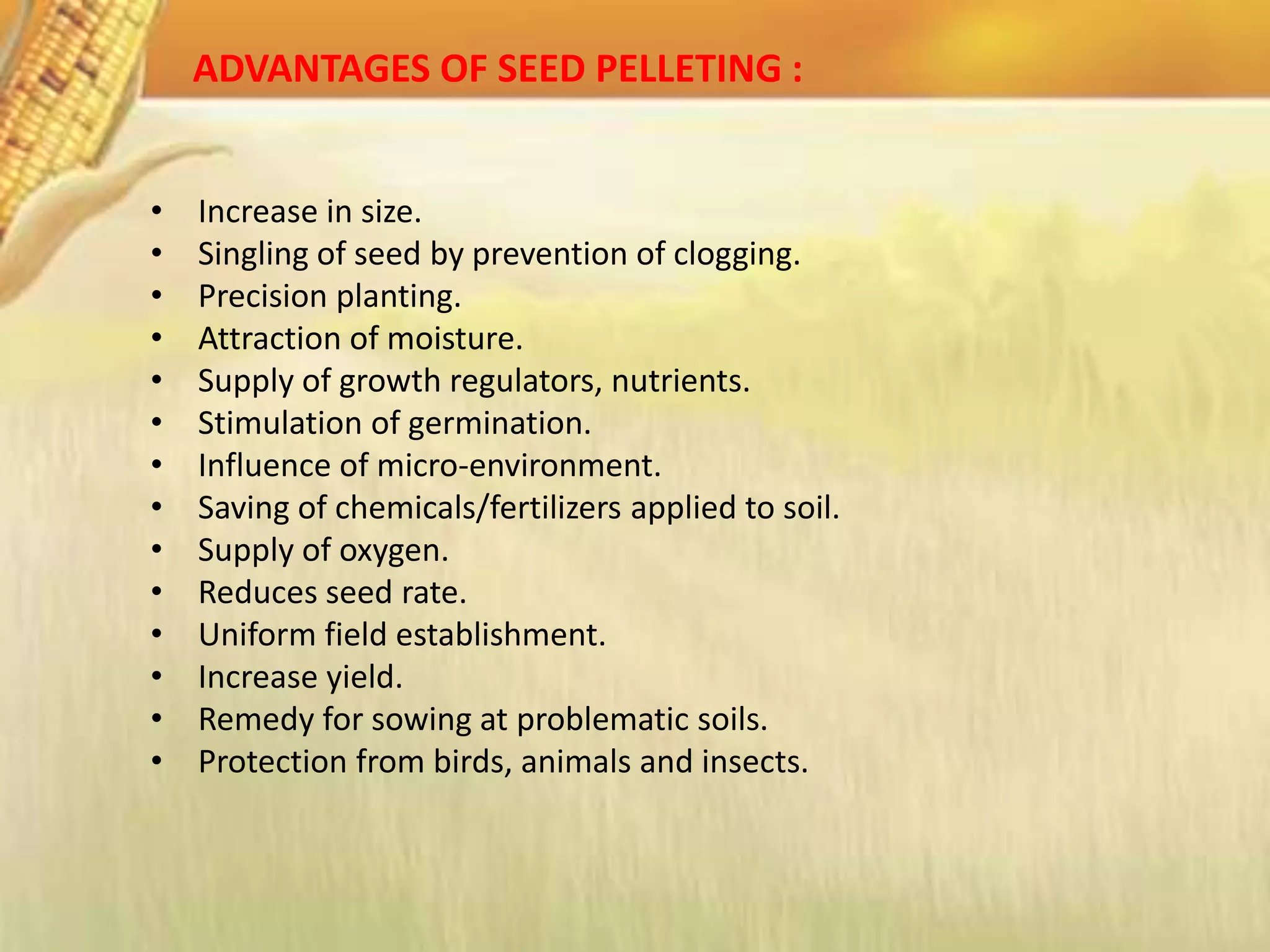 ADVANTAGES OF SEED PELLETING :

• Increase in size.
• Singling of seed by prevention of clogging.
• Precision planting.
• Attraction of moisture.
• Supply of growth regulators, nutrients.
• Stimulation of germination.
• Influence of micro-environment.
• Saving of chemicals/fertilizers applied to soil.
• Supply of oxygen.
• Reduces seed rate.
• Uniform field establishment.
• Increase yield.
• Remedy for sowing at problematic soils.
• Protection from birds, animals and insects.